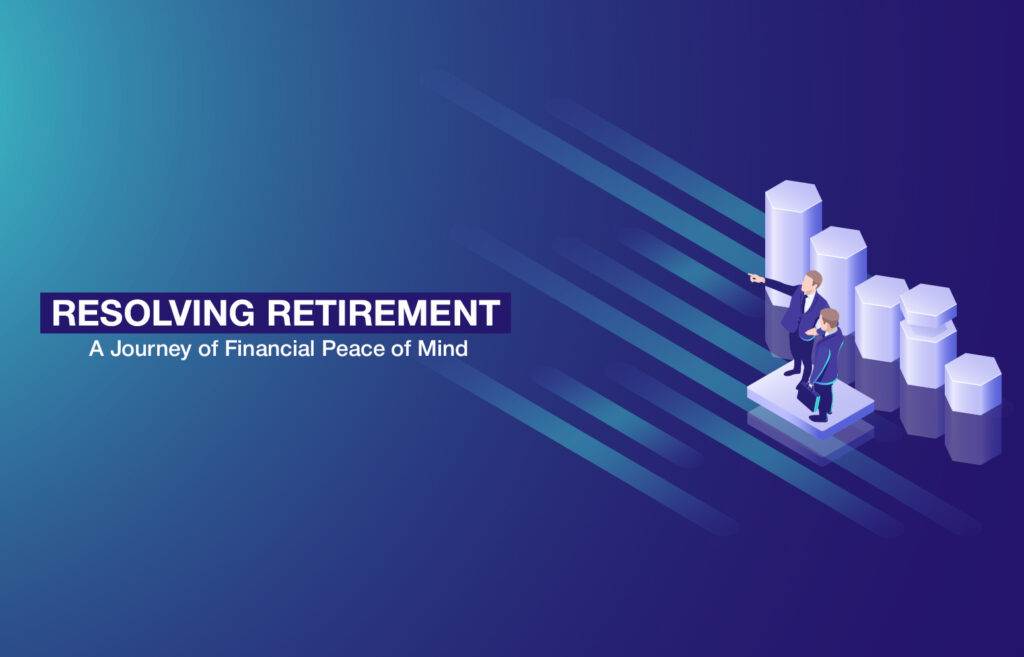 RESOLVING RETIREMENT
A Journey of Financial Peace of Mind